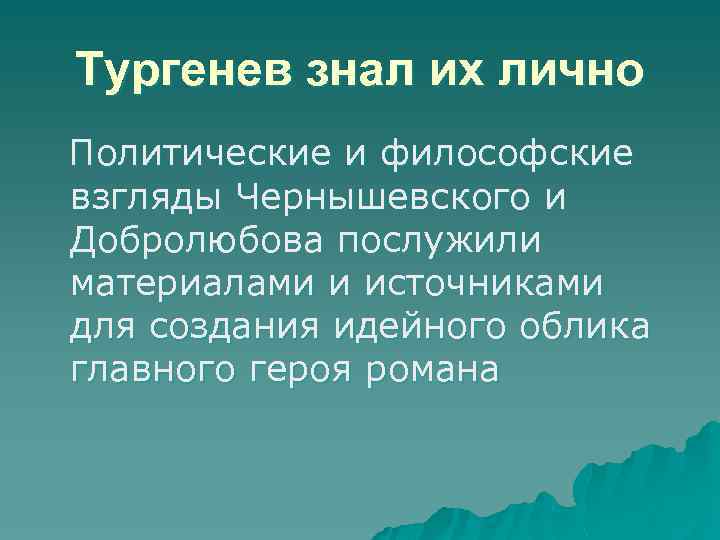 Тургенев знал их лично

Политические и философские взгляды Чернышевского и Добролюбова послужили материалами и источниками для создания идейного облика главного героя романа